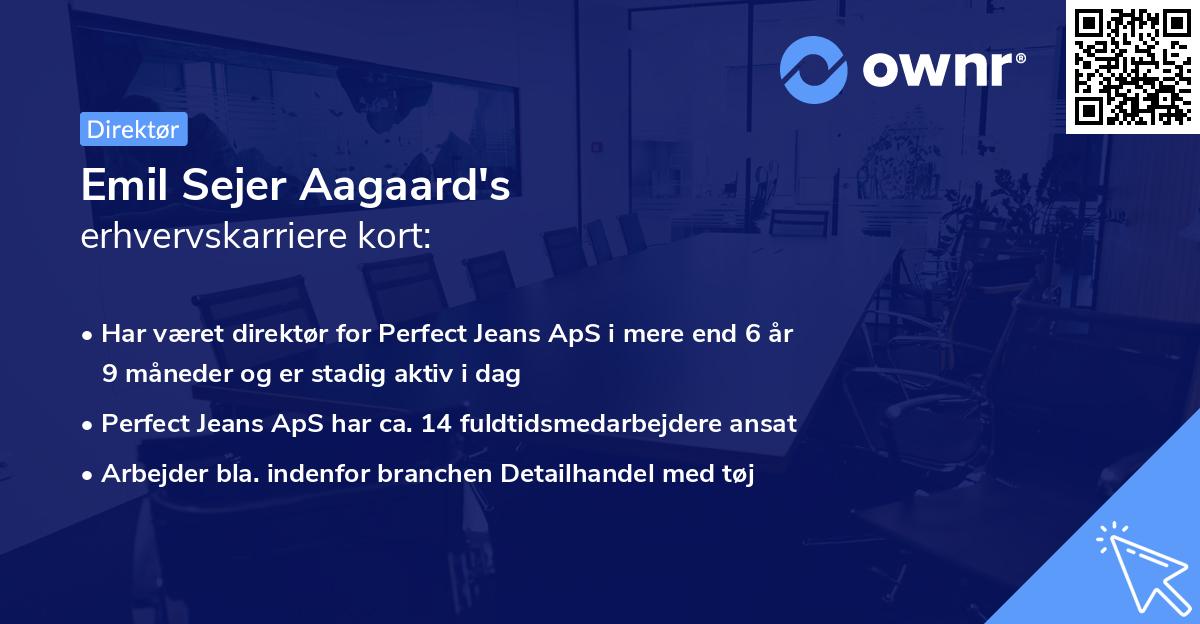 ownr®

Direktør

Emil Sejer Aagaard's
erhvervskarriere kort:

• Har været direktør for Perfect Jeans ApS i mere end 6 år 9 måneder og er stadig aktiv i dag
• Perfect Jeans ApS har ca. 14 fuldtidsmedarbejdere ansat
• Arbejder bla. indenfor branchen Detailhandel med tøj